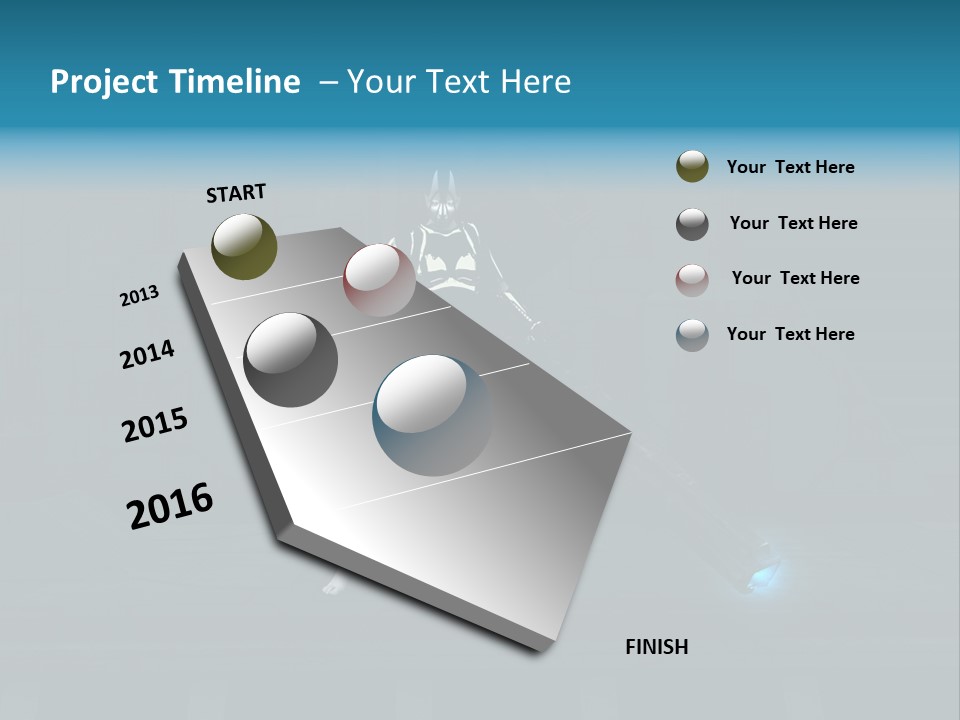 Project Timeline – Your Text Here

START

2013

2014

2015

2016

FINISH

Your Text Here

Your Text Here

Your Text Here

Your Text Here